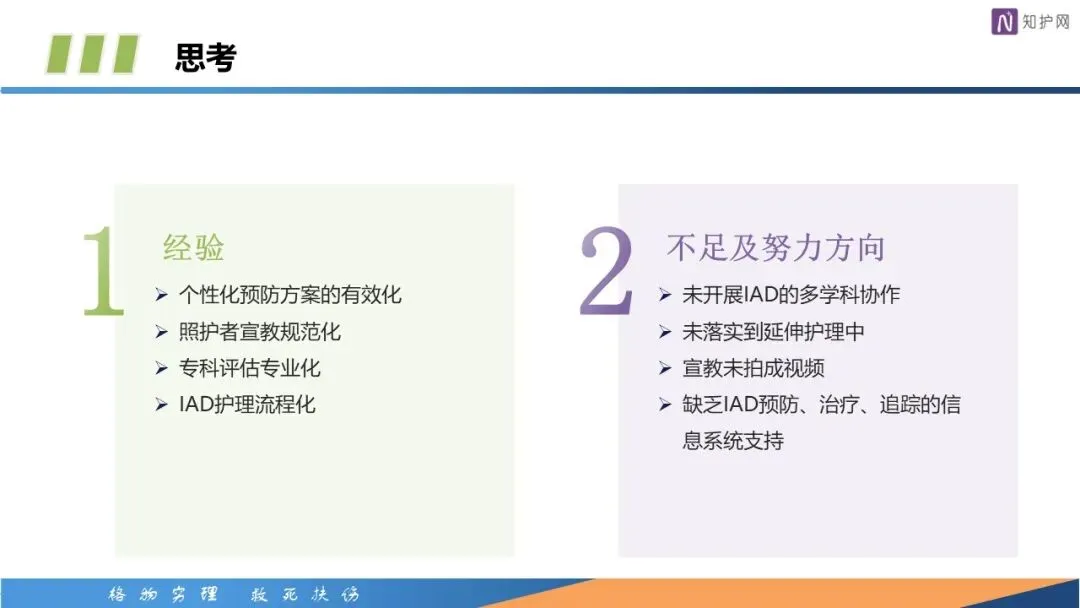 N 知护网

思考

1 经验

➢ 个性化预防方案的有效化
➢ 照护者宣教规范化
➢ 专科评估专业化
➢ IAD护理流程化

2 不足及努力方向

➢ 未开展IAD的多学科协作
➢ 未落实到延伸护理中
➢ 宣教未拍成视频
➢ 缺乏IAD预防、治疗、追踪的信息系统支持

格物穷理 救死扶伤